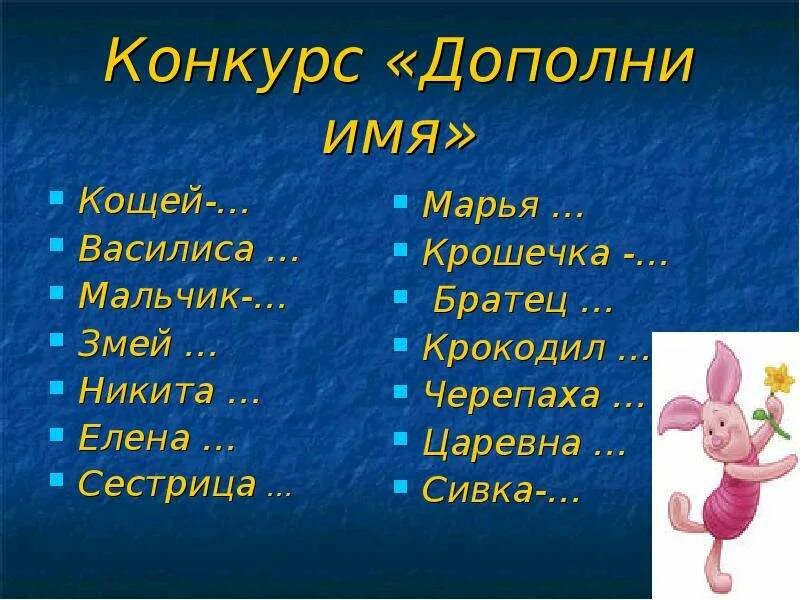 Конкурс «Дополни имя»

- Кощей-…
- Василиса …
- Мальчик-…
- Змей …
- Никита …
- Елена …
- Сестрица …

- Марья …
- Крошечка -…
- Братец …
- Крокодил …
- Черепаха …
- Царевна …
- Сивка-…